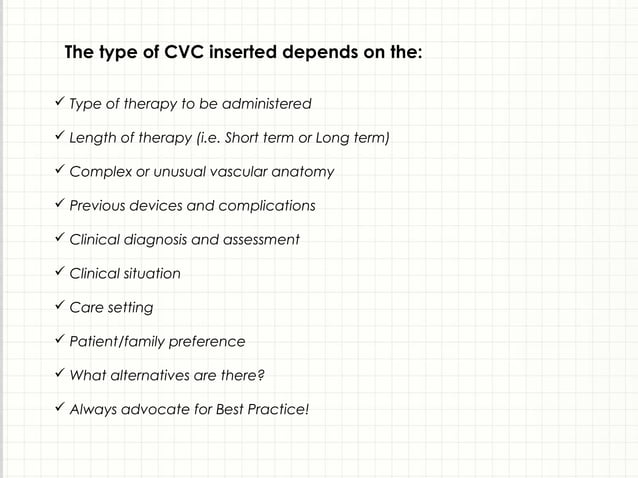 The type of CVC inserted depends on the:

✓ Type of therapy to be administered

✓ Length of therapy (i.e. Short term or Long term)

✓ Complex or unusual vascular anatomy

✓ Previous devices and complications

✓ Clinical diagnosis and assessment

✓ Clinical situation

✓ Care setting

✓ Patient/family preference

✓ What alternatives are there?

✓ Always advocate for Best Practice!